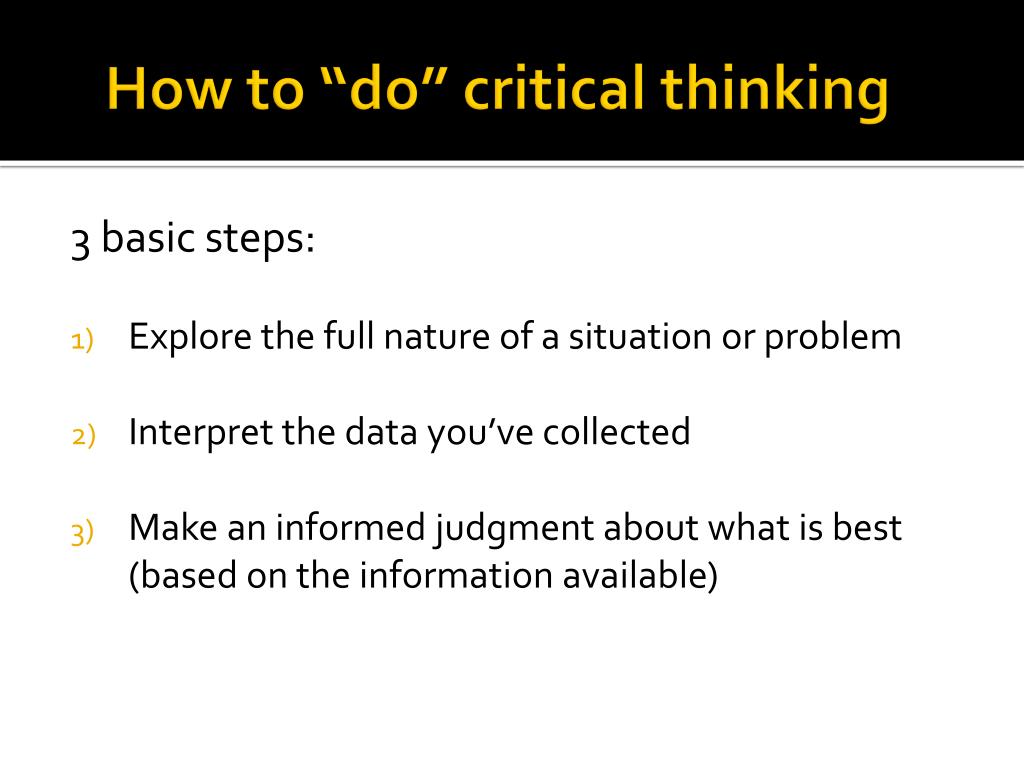 How to “do” critical thinking

3 basic steps:

1) Explore the full nature of a situation or problem

2) Interpret the data you’ve collected

3) Make an informed judgment about what is best (based on the information available)